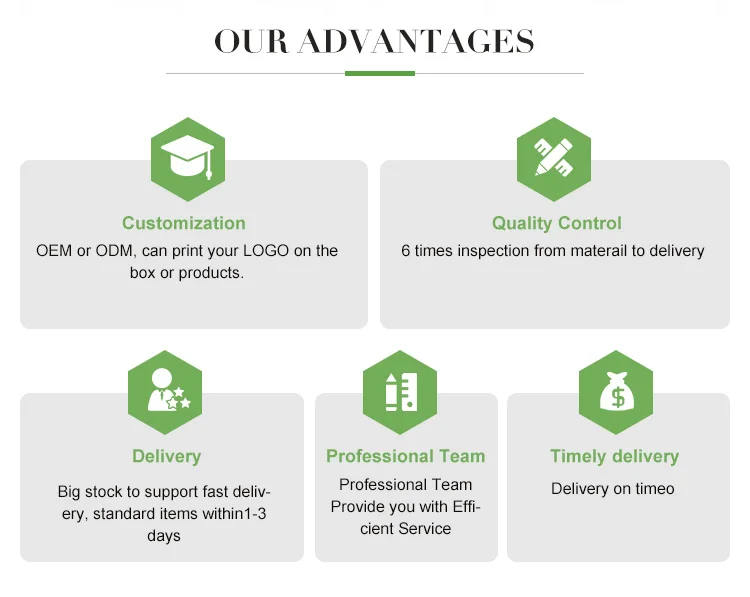 OUR ADVANTAGES

Customization
OEM or ODM, can print your LOGO on the box or products.

Quality Control
6 times inspection from materail to delivery

Delivery
Big stock to support fast delivery, standard items within1-3 days

Professional Team
Professional Team Provide you with Efficient Service

Timely delivery
Delivery on timeo